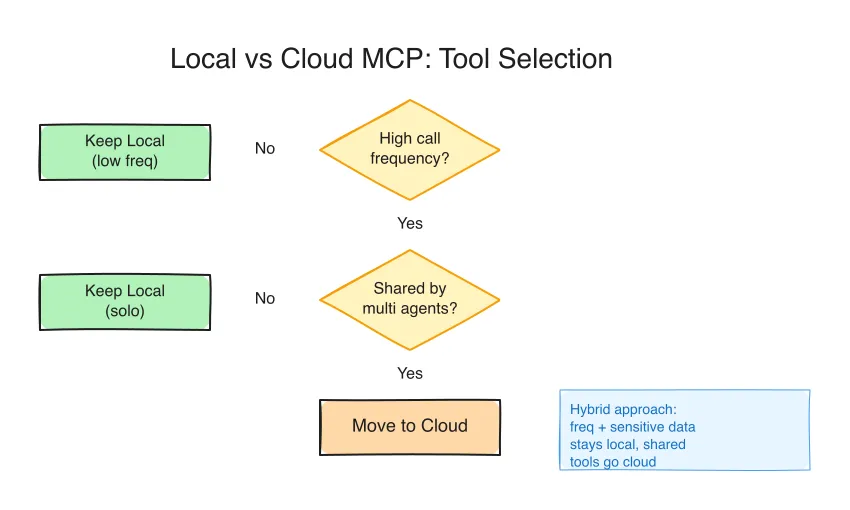 Local vs Cloud MCP: Tool Selection

Keep Local
(low freq)

No

High call
frequency?

Yes

Keep Local
(solo)

No

Shared by
multi agents?

Yes

Move to Cloud

Hybrid approach:
freq + sensitive data
stays local, shared
tools go cloud